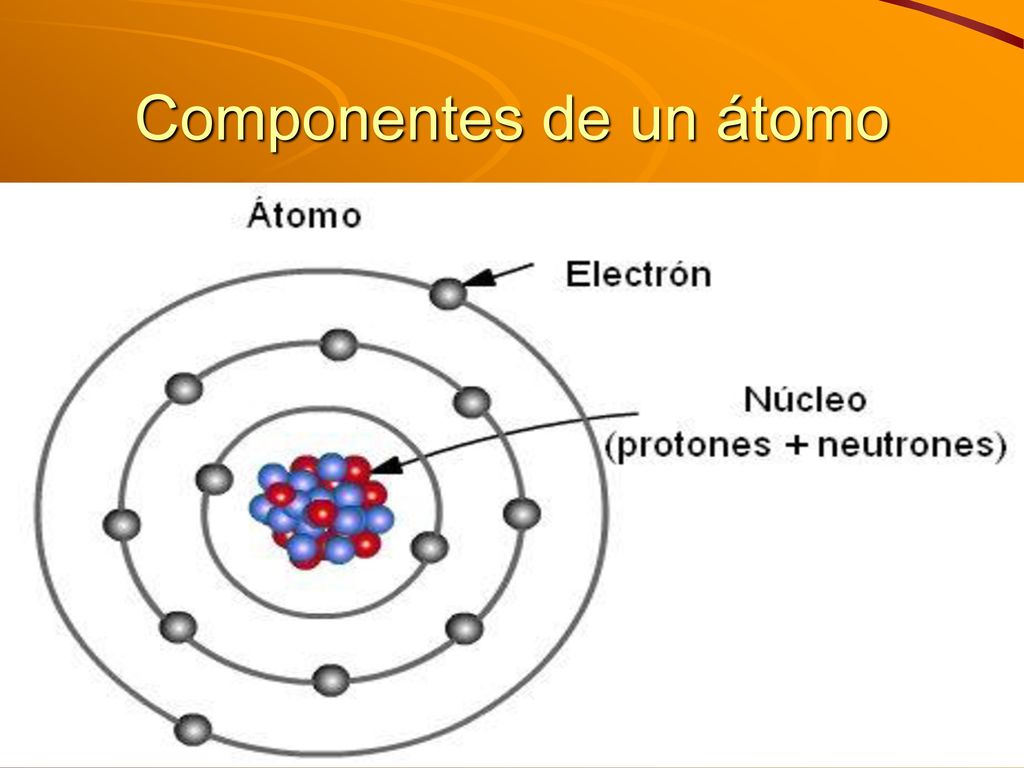 Componentes de un átomo

Átomo

Electrón

Núcleo
(protones + neutrones)